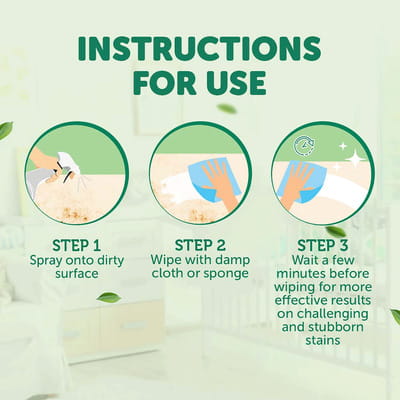 INSTRUCTIONS FOR USE

STEP 1
Spray onto dirty surface

STEP 2
Wipe with damp cloth or sponge

STEP 3
Wait a few minutes before wiping for more effective results on challenging and stubborn stains